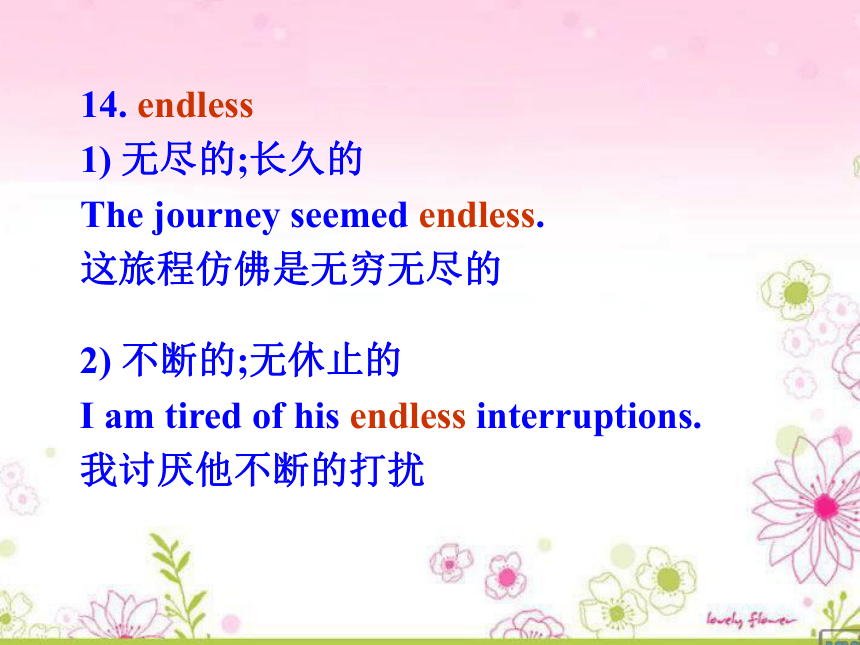 14. endless
1) 无尽的;长久的
The journey seemed endless.
这旅程仿佛是无穷无尽的

2) 不断的;无休止的
I am tired of his endless interruptions.
我讨厌他不断的打扰

lovely flower